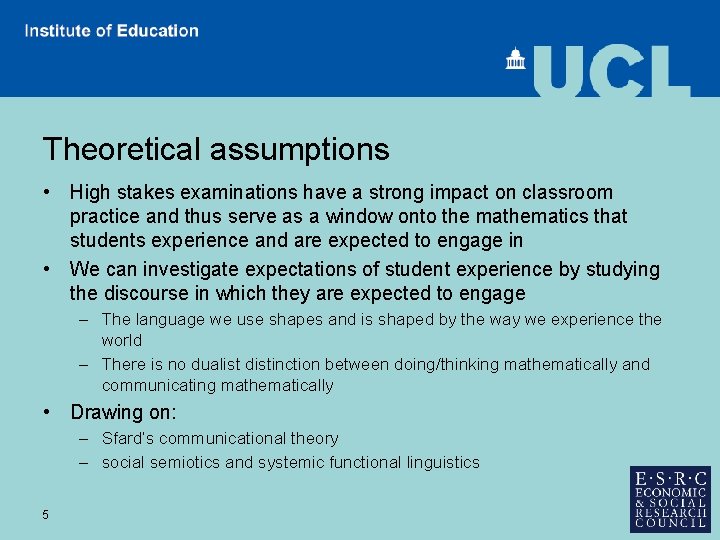 Institute of Education

UCL

Theoretical assumptions

• High stakes examinations have a strong impact on classroom practice and thus serve as a window onto the mathematics that students experience and are expected to engage in
• We can investigate expectations of student experience by studying the discourse in which they are expected to engage
 – The language we use shapes and is shaped by the way we experience the world
 – There is no dualist distinction between doing/thinking mathematically and communicating mathematically
• Drawing on:
 – Sfard's communicational theory
 – social semiotics and systemic functional linguistics

5

E·S·R·C
ECONOMIC
& SOCIAL
RESEARCH
COUNCIL